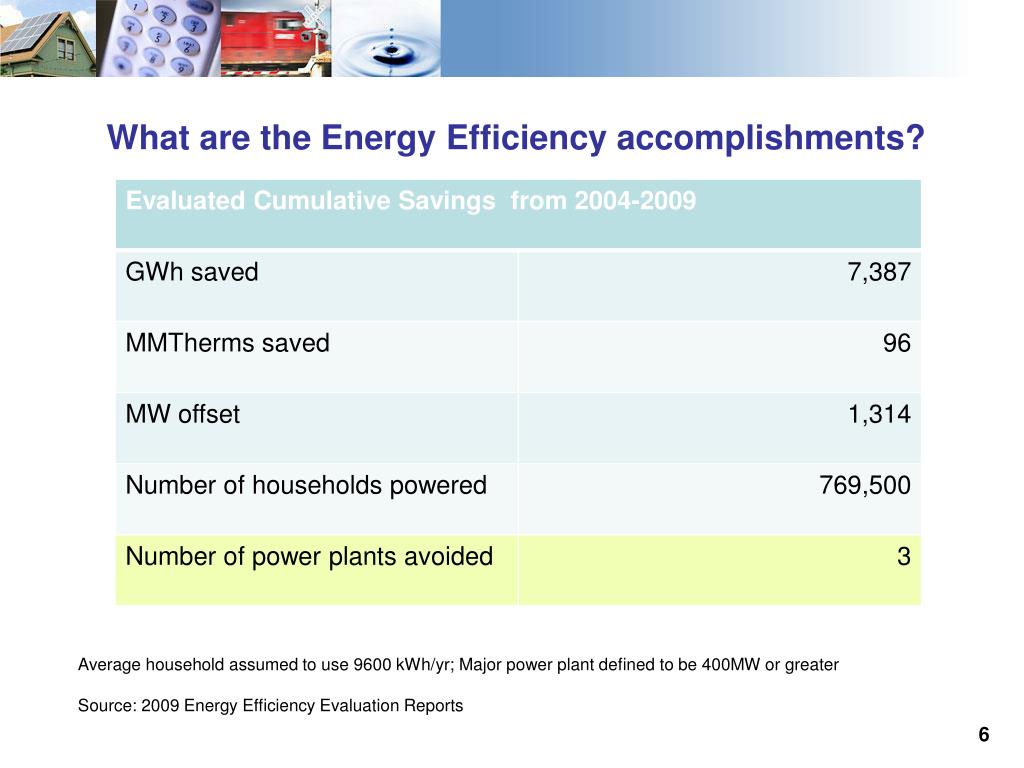 What are the Energy Efficiency accomplishments?

| Evaluated Cumulative Savings from 2004-2009 | |
|---|---|
| GWh saved | 7,387 |
| MMTherms saved | 96 |
| MW offset | 1,314 |
| Number of households powered | 769,500 |
| Number of power plants avoided | 3 |

Average household assumed to use 9600 kWh/yr; Major power plant defined to be 400MW or greater

Source: 2009 Energy Efficiency Evaluation Reports

6